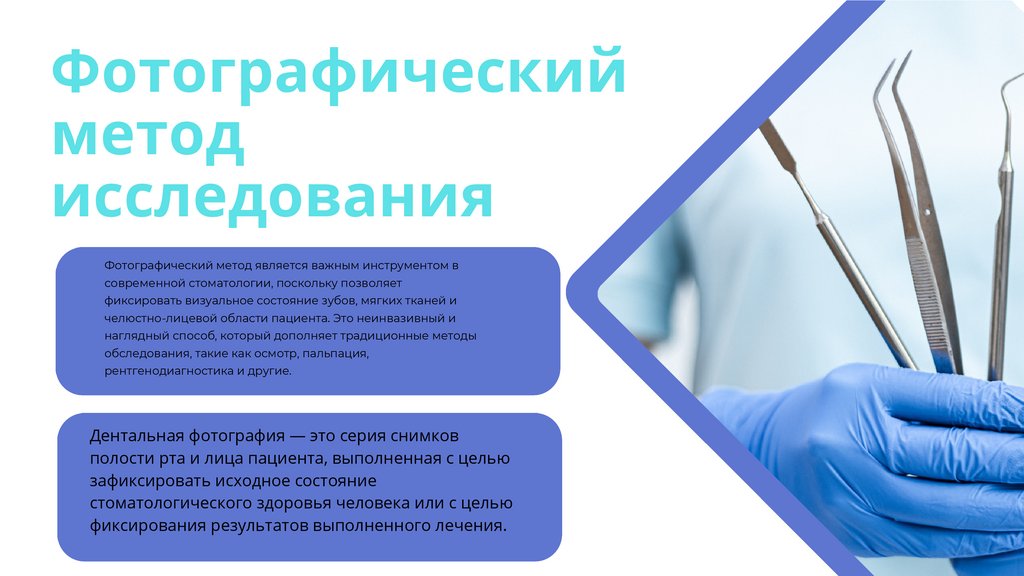 Фотографический метод исследования

Фотографический метод является важным инструментом в современной стоматологии, поскольку позволяет фиксировать визуальное состояние зубов, мягких тканей и челюстно-лицевой области пациента. Это неинвазивный и наглядный способ, который дополняет традиционные методы обследования, такие как осмотр, пальпация, рентгенодиагностика и другие.

Дентальная фотография — это серия снимков полости рта и лица пациента, выполненная с целью зафиксировать исходное состояние стоматологического здоровья человека или с целью фиксирования результатов выполненного лечения.